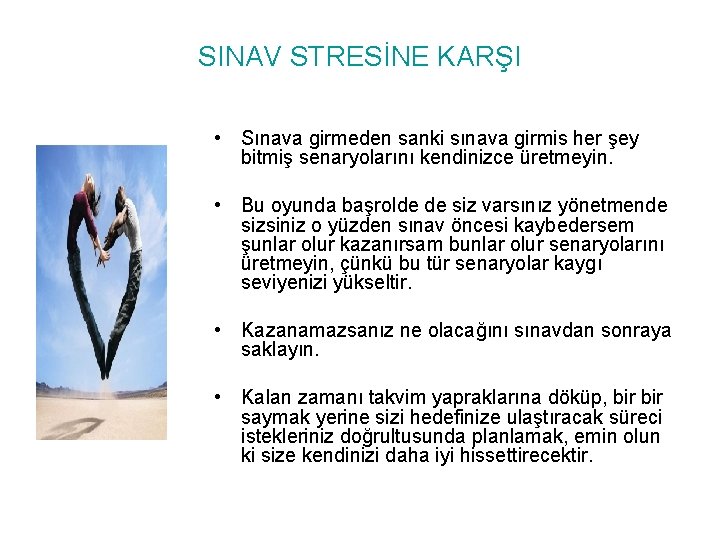 SINAV STRESİNE KARŞI

• Sınava girmeden sanki sınava girmis her şey bitmiş senaryolarını kendinizce üretmeyin.

• Bu oyunda başrolde de siz varsınız yönetmende sizsiniz o yüzden sınav öncesi kaybedersem şunlar olur kazanırsam bunlar olur senaryolarını üretmeyin, çünkü bu tür senaryolar kaygı seviyenizi yükseltir.

• Kazanamazsanız ne olacağını sınavdan sonraya saklayın.

• Kalan zamanı takvim yapraklarına döküp, bir bir saymak yerine sizi hedefinize ulaştıracak süreci istekleriniz doğrultusunda planlamak, emin olun ki size kendinizi daha iyi hissettirecektir.